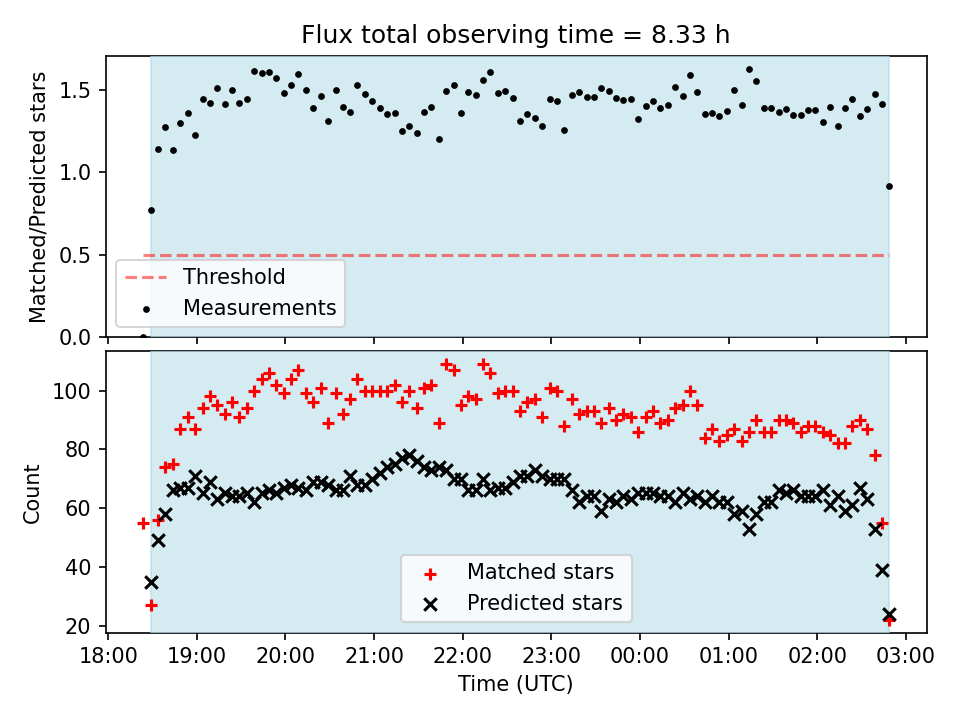 Flux total observing time = 8.33 h

Matched/Predicted stars

1.5
1.0
0.5
0.0

Threshold
Measurements

Count

100
80
60
40
20

Matched stars
Predicted stars

18:00 19:00 20:00 21:00 22:00 23:00 00:00 01:00 02:00 03:00

Time (UTC)